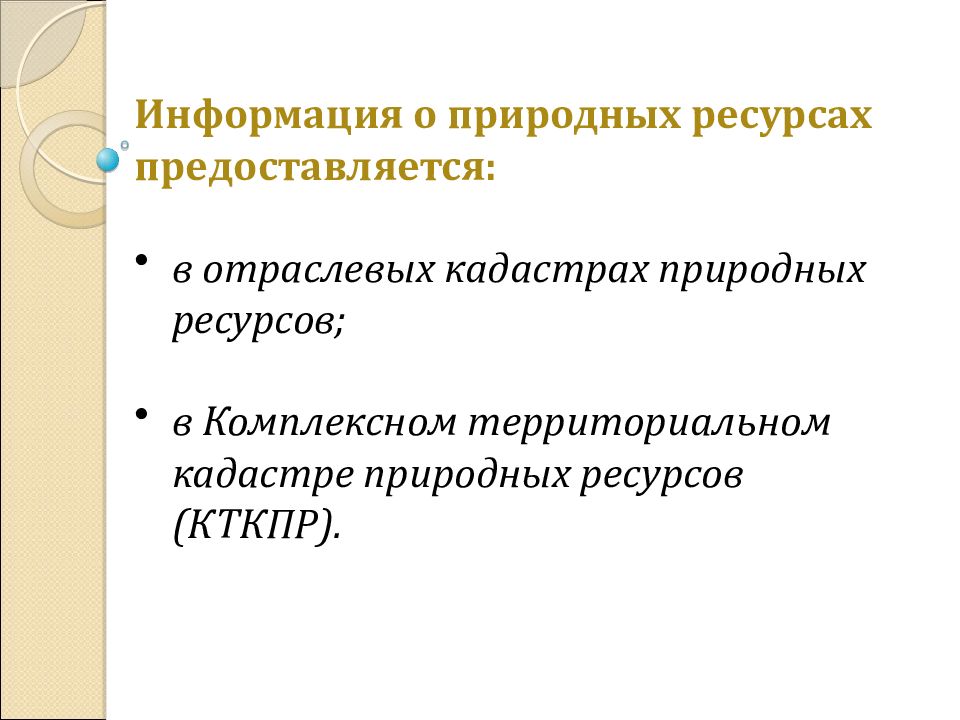 Информация о природных ресурсах предоставляется:

• в отраслевых кадастрах природных ресурсов;

• в Комплексном территориальном кадастре природных ресурсов (КТКПР).